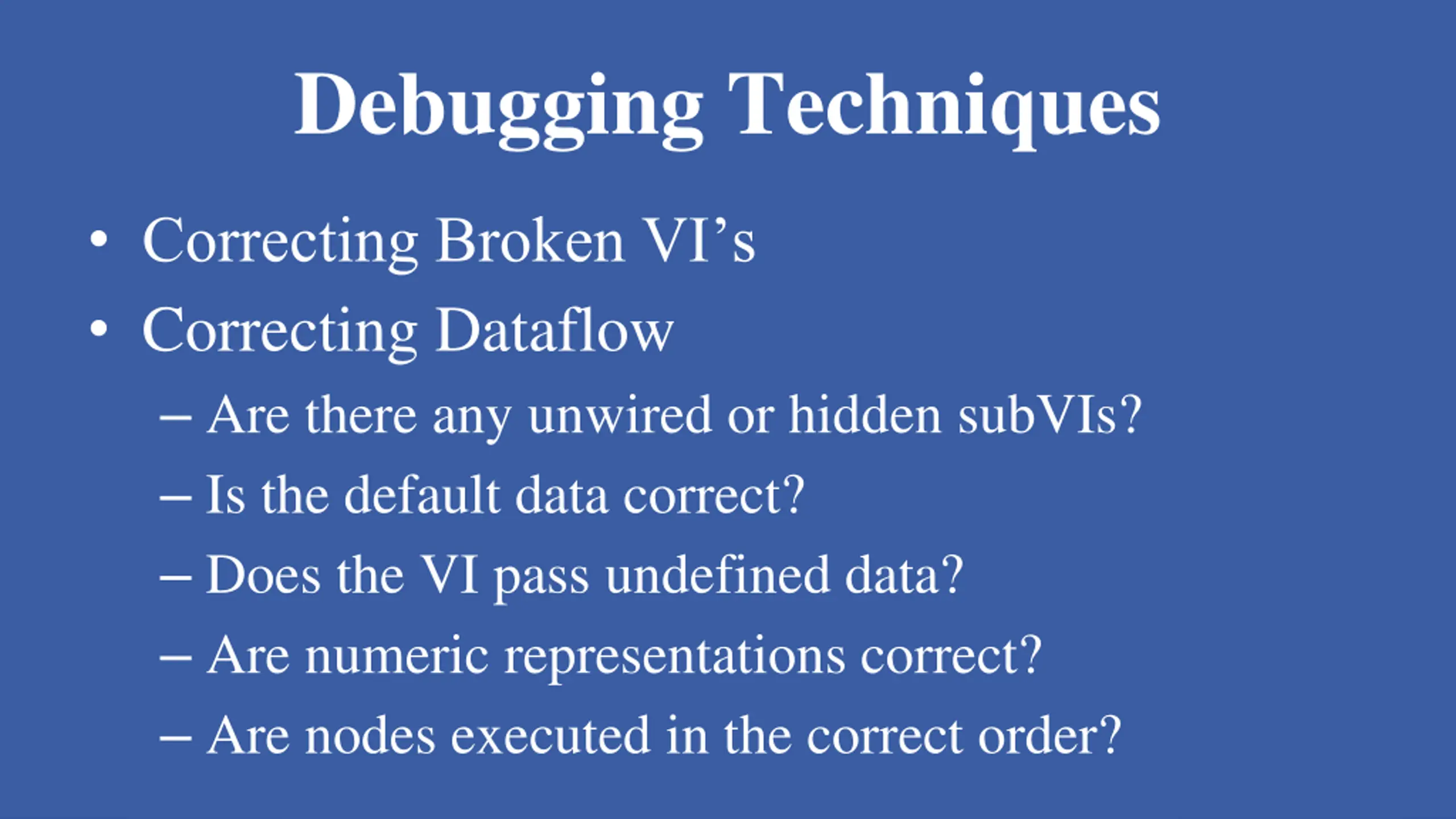 Debugging Techniques

• Correcting Broken VI’s
• Correcting Dataflow
– Are there any unwired or hidden subVIs?
– Is the default data correct?
– Does the VI pass undefined data?
– Are numeric representations correct?
– Are nodes executed in the correct order?